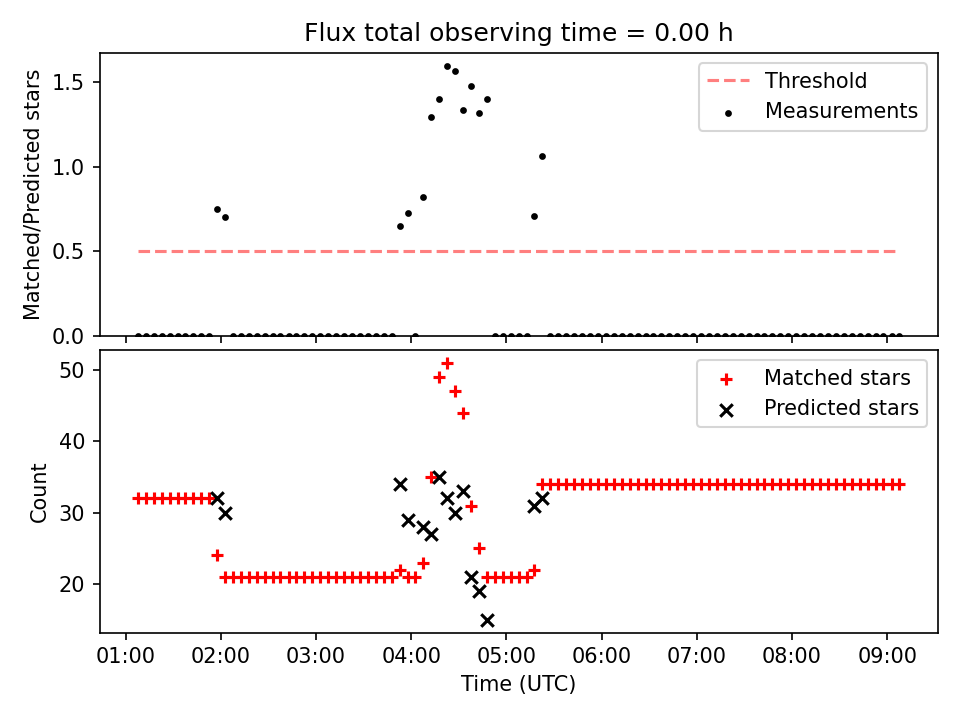 Flux total observing time = 0.00 h

Matched/Predicted stars

1.5
1.0
0.5
0.0

Threshold
Measurements

Count

50
40
30
20

Matched stars
Predicted stars

01:00 02:00 03:00 04:00 05:00 06:00 07:00 08:00 09:00

Time (UTC)